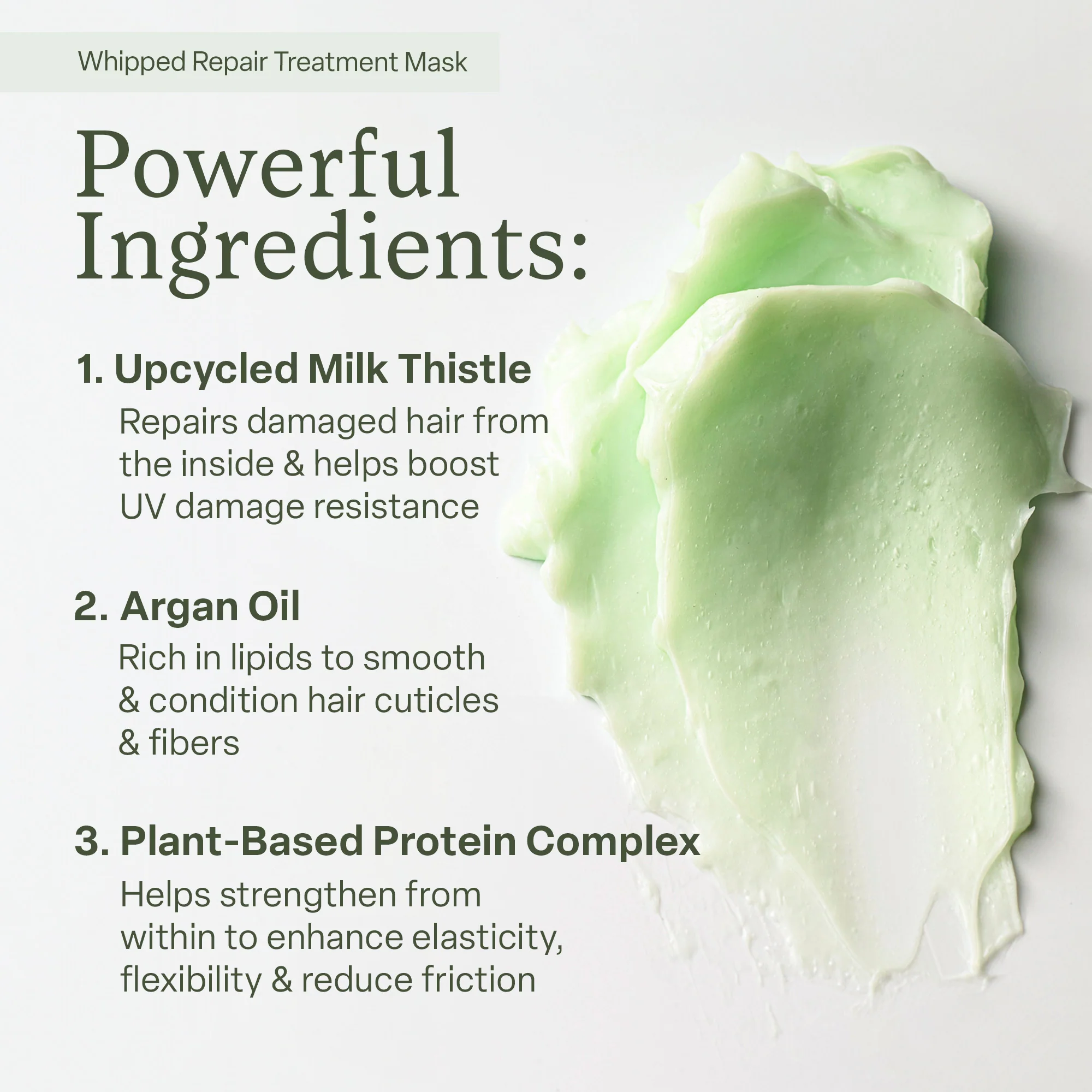 Whipped Repair Treatment Mask

Powerful Ingredients:

1. Upcycled Milk Thistle

Repairs damaged hair from the inside & helps boost UV damage resistance

2. Argan Oil

Rich in lipids to smooth & condition hair cuticles & fibers

3. Plant-Based Protein Complex

Helps strengthen from within to enhance elasticity, flexibility & reduce friction